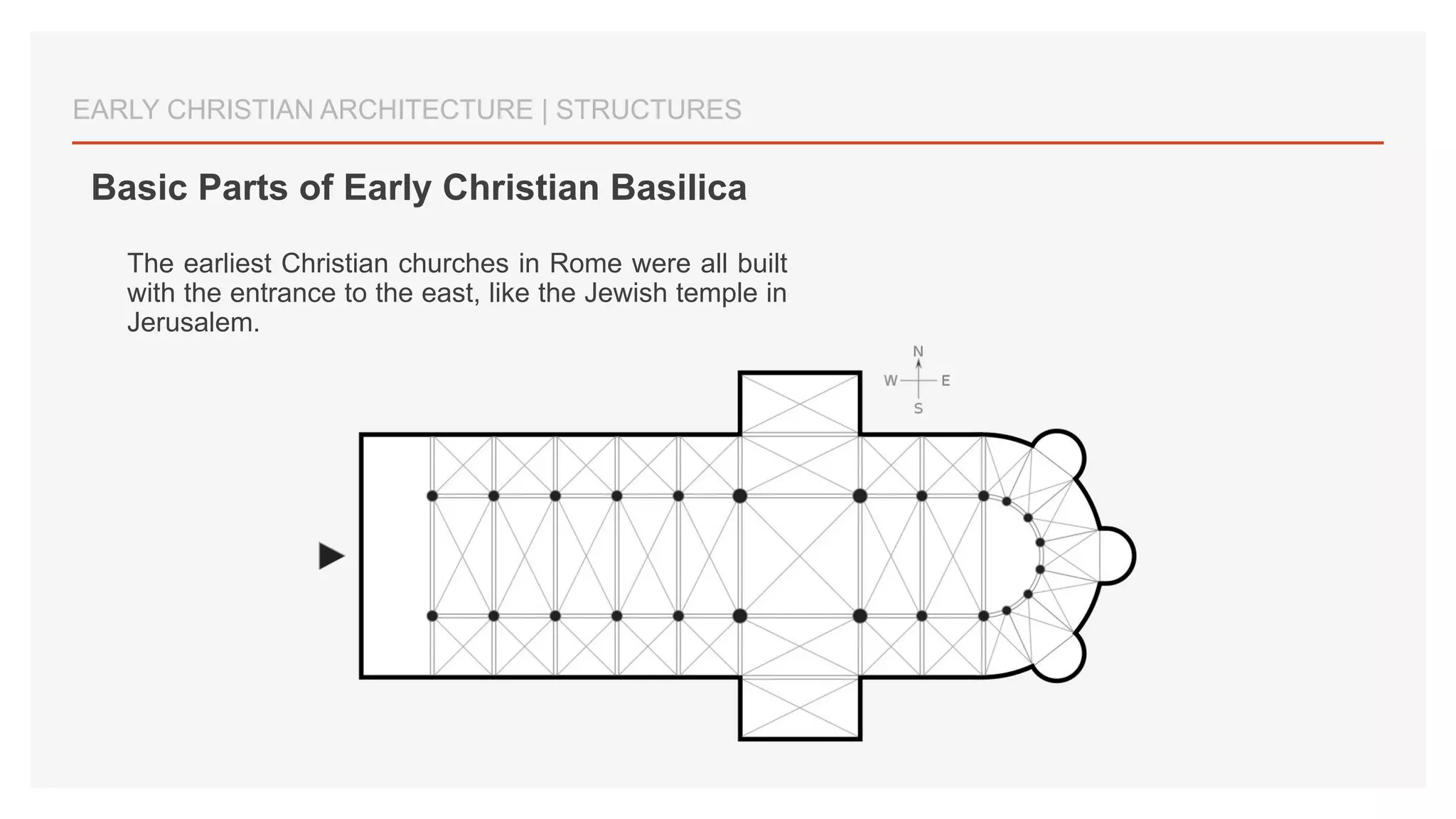 EARLY CHRISTIAN ARCHITECTURE | STRUCTURES

Basic Parts of Early Christian Basilica

The earliest Christian churches in Rome were all built with the entrance to the east, like the Jewish temple in Jerusalem.

N
W
E
S